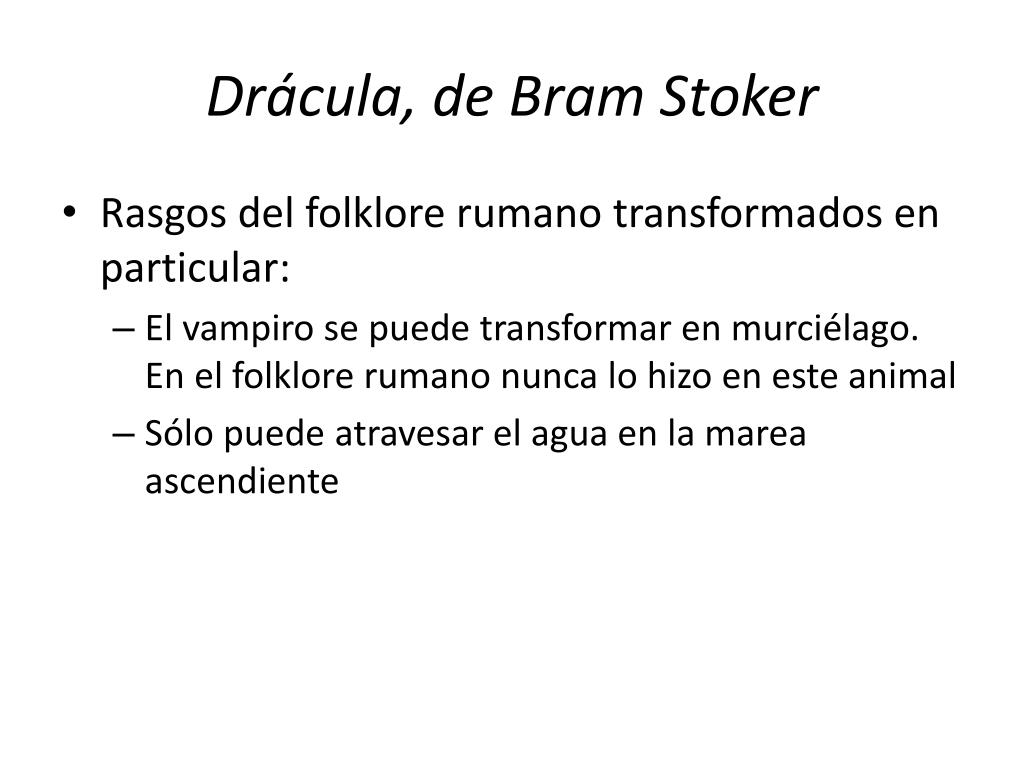 Drácula, de Bram Stoker

• Rasgos del folklore rumano transformados en particular:
  – El vampiro se puede transformar en murciélago. En el folklore rumano nunca lo hizo en este animal
  – Sólo puede atravesar el agua en la marea ascendiente